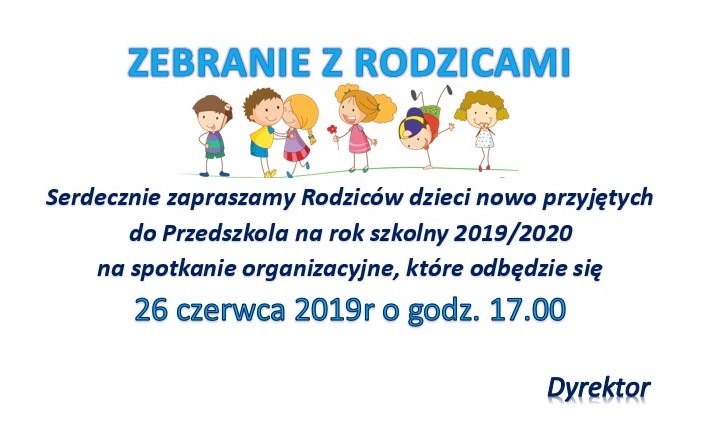 ZEBRANIE Z RODZICAMI

Serdecznie zapraszamy Rodziców dzieci nowo przyjętych do Przedszkola na rok szkolny 2019/2020 na spotkanie organizacyjne, które odbędzie się

26 czerwca 2019r o godz. 17.00

Dyrektor